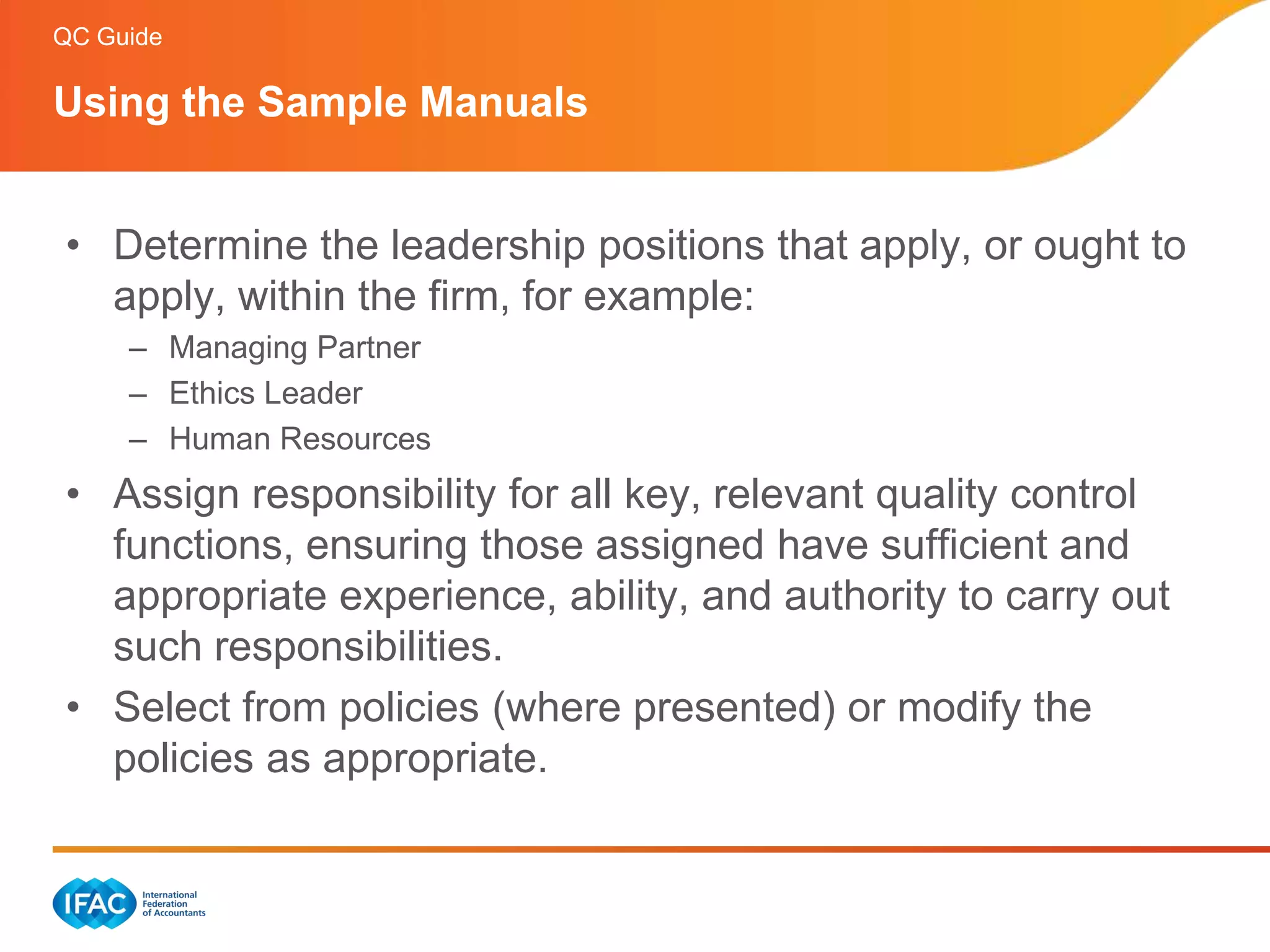 QC Guide

Using the Sample Manuals

• Determine the leadership positions that apply, or ought to apply, within the firm, for example:
– Managing Partner
– Ethics Leader
– Human Resources
• Assign responsibility for all key, relevant quality control functions, ensuring those assigned have sufficient and appropriate experience, ability, and authority to carry out such responsibilities.
• Select from policies (where presented) or modify the policies as appropriate.

IFAC International Federation of Accountants